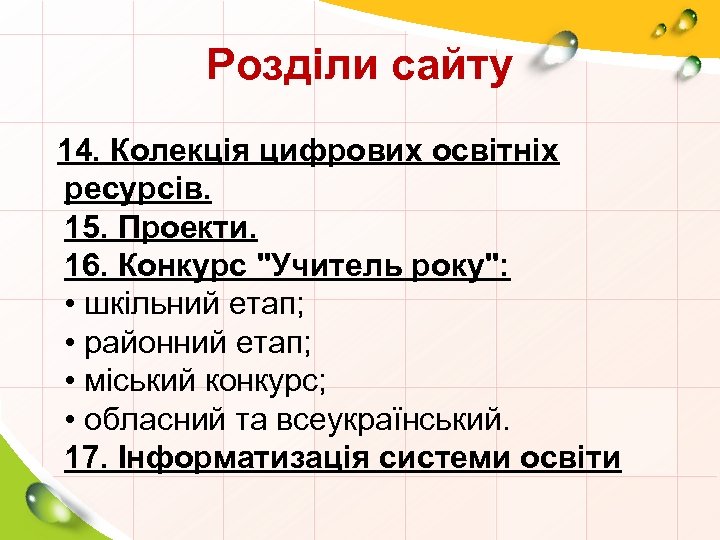 Розділи сайту

14. Колекція цифрових освітніх ресурсів.
15. Проекти.
16. Конкурс "Учитель року":
• шкільний етап;
• районний етап;
• міський конкурс;
• обласний та всеукраїнський.
17. Інформатизація системи освіти